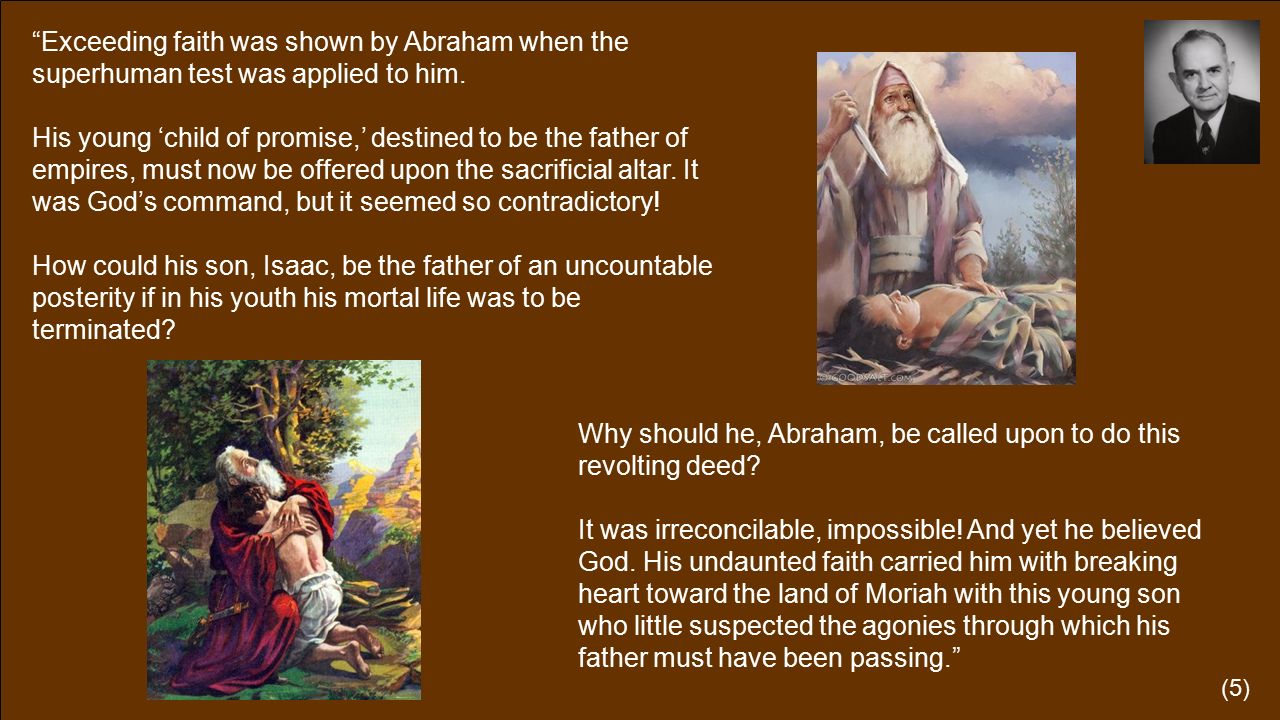 “Exceeding faith was shown by Abraham when the superhuman test was applied to him.

His young ‘child of promise,’ destined to be the father of empires, must now be offered upon the sacrificial altar. It was God’s command, but it seemed so contradictory!

How could his son, Isaac, be the father of an uncountable posterity if in his youth his mortal life was to be terminated?

©GOODSALT.COM

Why should he, Abraham, be called upon to do this revolting deed?

It was irreconcilable, impossible! And yet he believed God. His undaunted faith carried him with breaking heart toward the land of Moriah with this young son who little suspected the agonies through which his father must have been passing.”

(5)